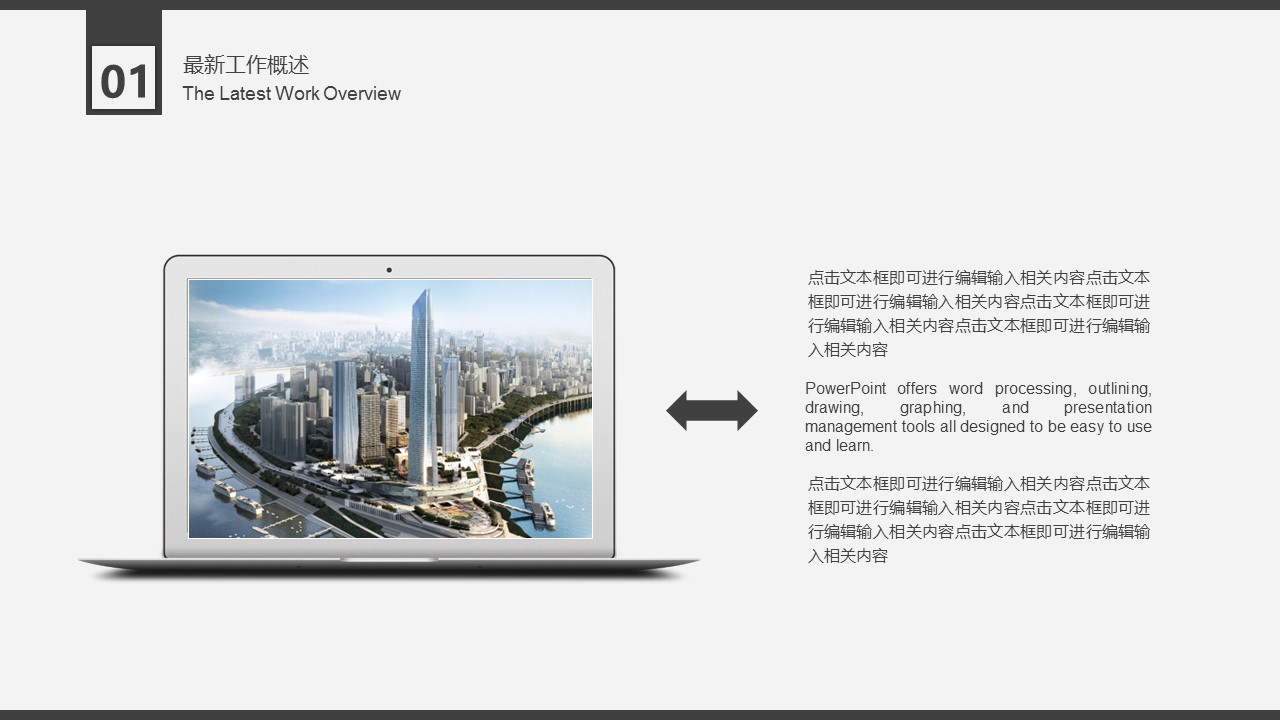 01

最新工作概述
The Latest Work Overview

点击文本框即可进行编辑输入相关内容点击文本框即可进行编辑输入相关内容点击文本框即可进行编辑输入相关内容点击文本框即可进行编辑输入相关内容

PowerPoint offers word processing, outlining, drawing, graphing, and presentation management tools all designed to be easy to use and learn.

点击文本框即可进行编辑输入相关内容点击文本框即可进行编辑输入相关内容点击文本框即可进行编辑输入相关内容点击文本框即可进行编辑输入相关内容